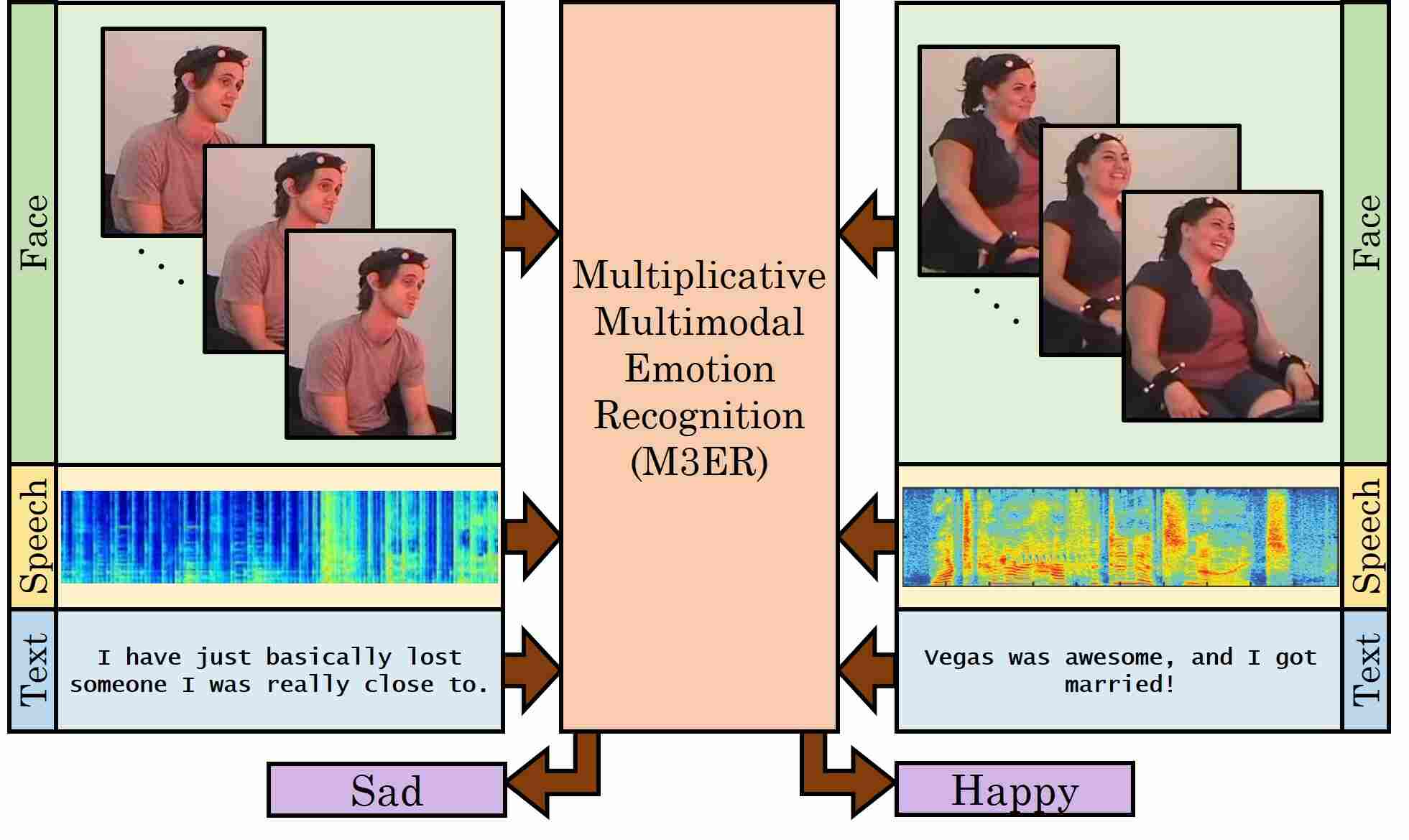 Face

Speech

Text

I have just basically lost someone I was really close to.

Multiplicative Multimodal Emotion Recognition (M3ER)

Face

Speech

Text

Vegas was awesome, and I got married!

Sad

Happy